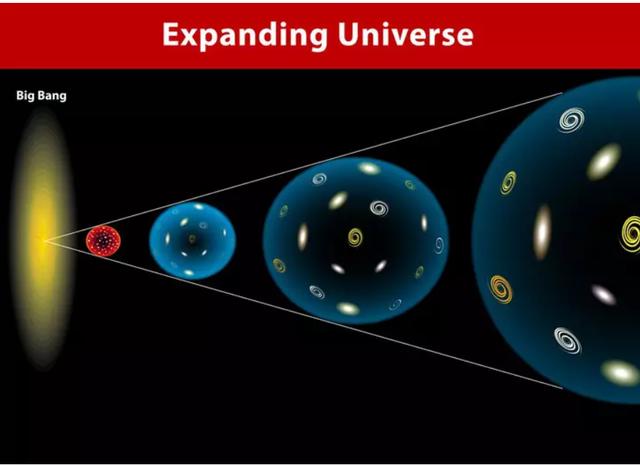 Expanding Universe

Big Bang